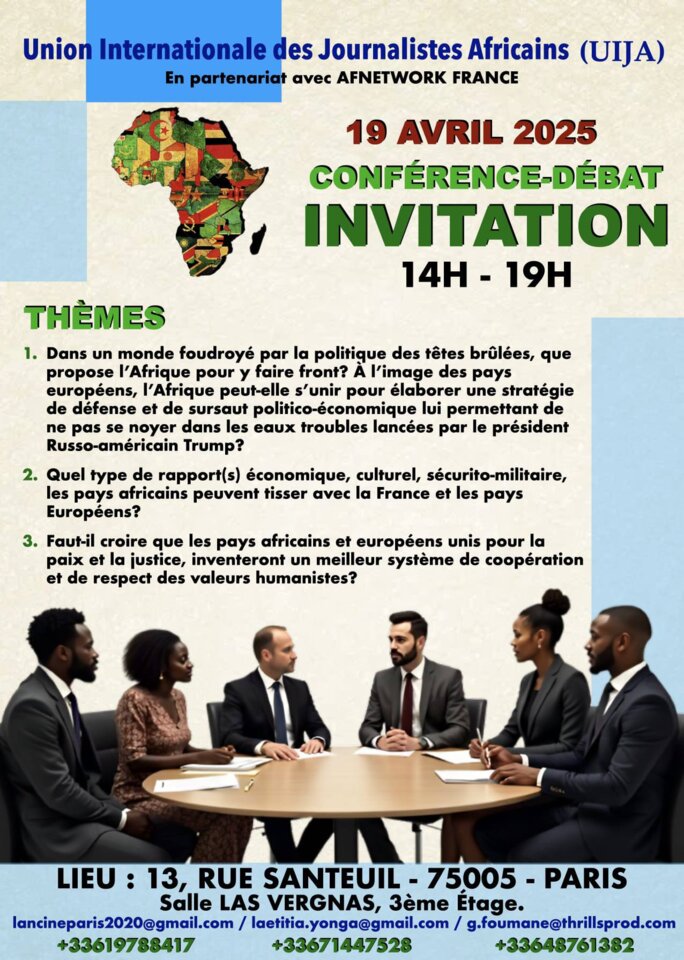 Union Internationale des Journalistes Africains (UIJA)
En partenariat avec AFNETWORK FRANCE

19 AVRIL 2025
CONFÉRENCE-DÉBAT
INVITATION
14H - 19H

THÈMES

1. Dans un monde foudroyé par la politique des têtes brûlées, que propose l'Afrique pour y faire front? À l'image des pays européens, l'Afrique peut-elle s'unir pour élaborer une stratégie de défense et de sursaut politico-économique lui permettant de ne pas se noyer dans les eaux troubles lancées par le président Russo-américain Trump?

2. Quel type de rapport(s) économique, culturel, sécurito-militaire, les pays africains peuvent tisser avec la France et les pays Européens?

3. Faut-il croire que les pays africains et européens unis pour la paix et la justice, inventeront un meilleur système de coopération et de respect des valeurs humanistes?

LIEU : 13, RUE SANTEUIL - 75005 - PARIS
Salle LAS VERGNAS, 3ème Étage.
lancineparis2020@gmail.com / laetitia.yonga@gmail.com / g.foumane@thrillsprod.com
+33619788417 +33671447528 +33648761382